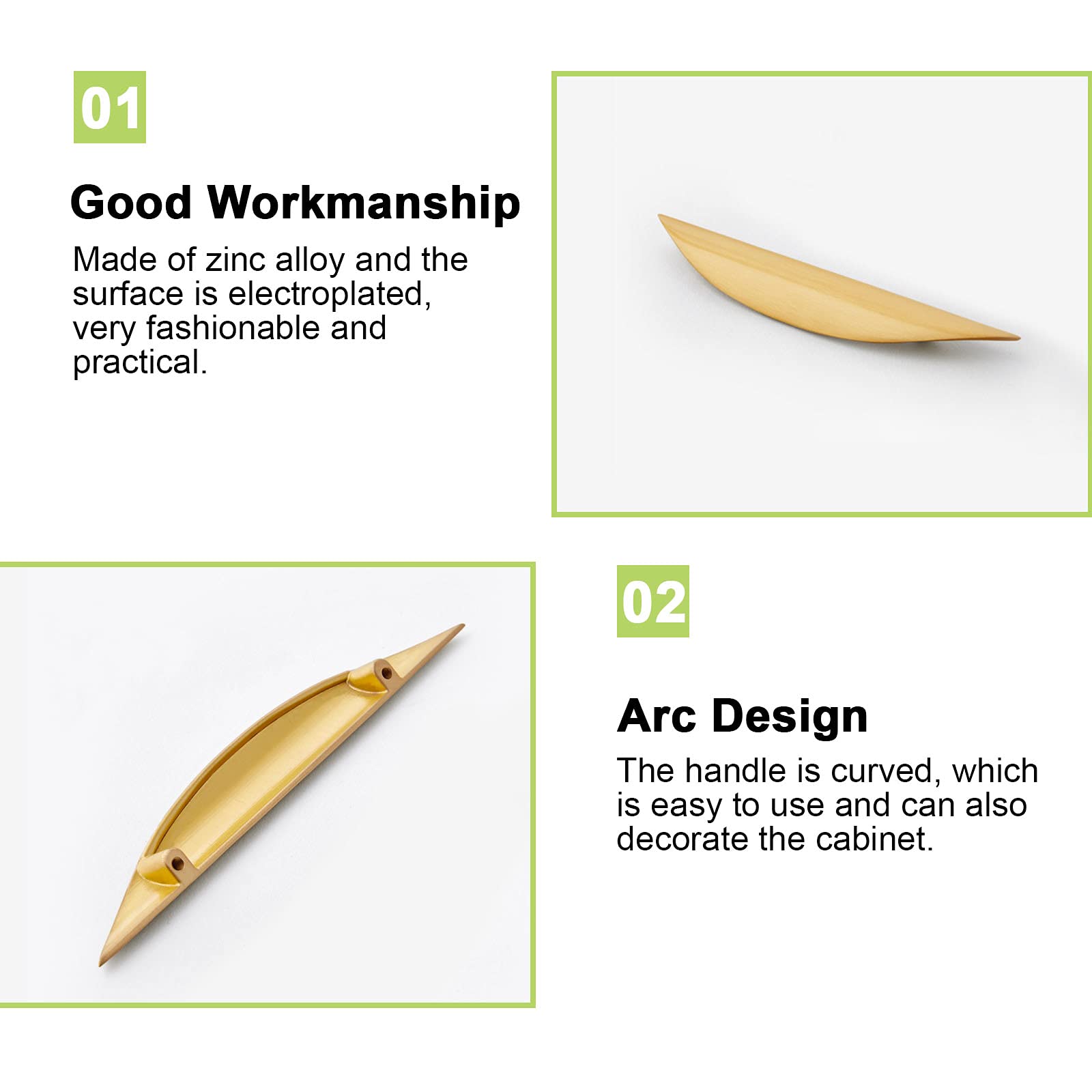 01

Good Workmanship

Made of zinc alloy and the surface is electroplated, very fashionable and practical.

02

Arc Design

The handle is curved, which is easy to use and can also decorate the cabinet.